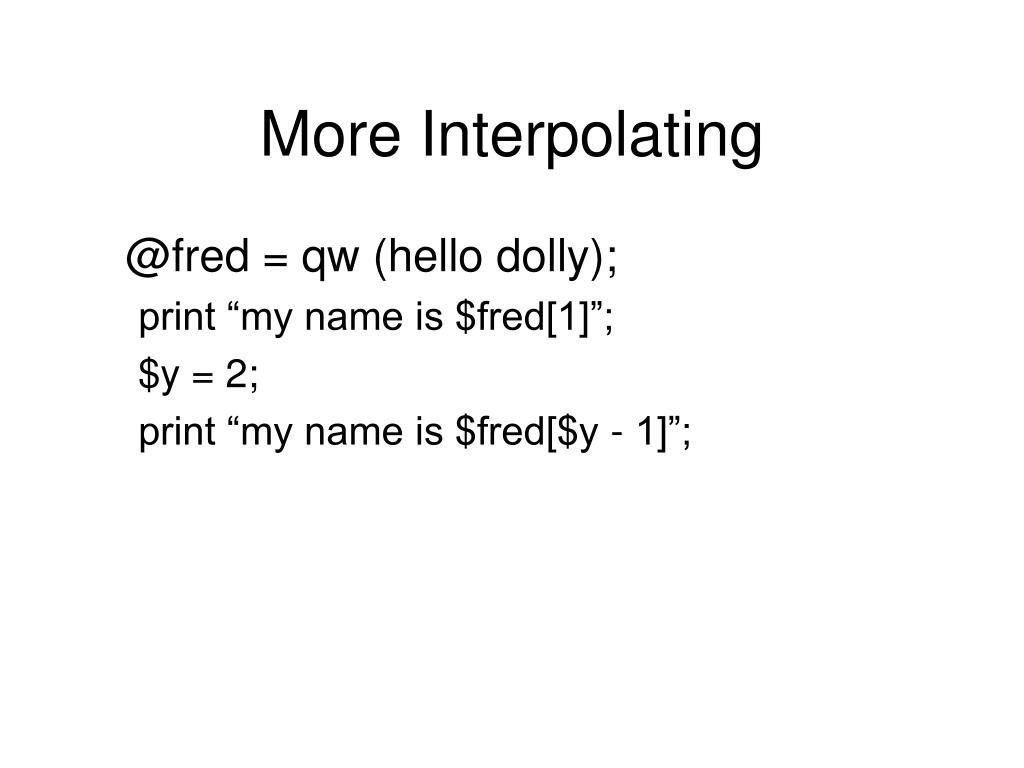 More Interpolating

@fred = qw (hello dolly);

print “my name is \$fred[1]”;

\$y = 2;

print “my name is \$fred[\$y - 1]”;